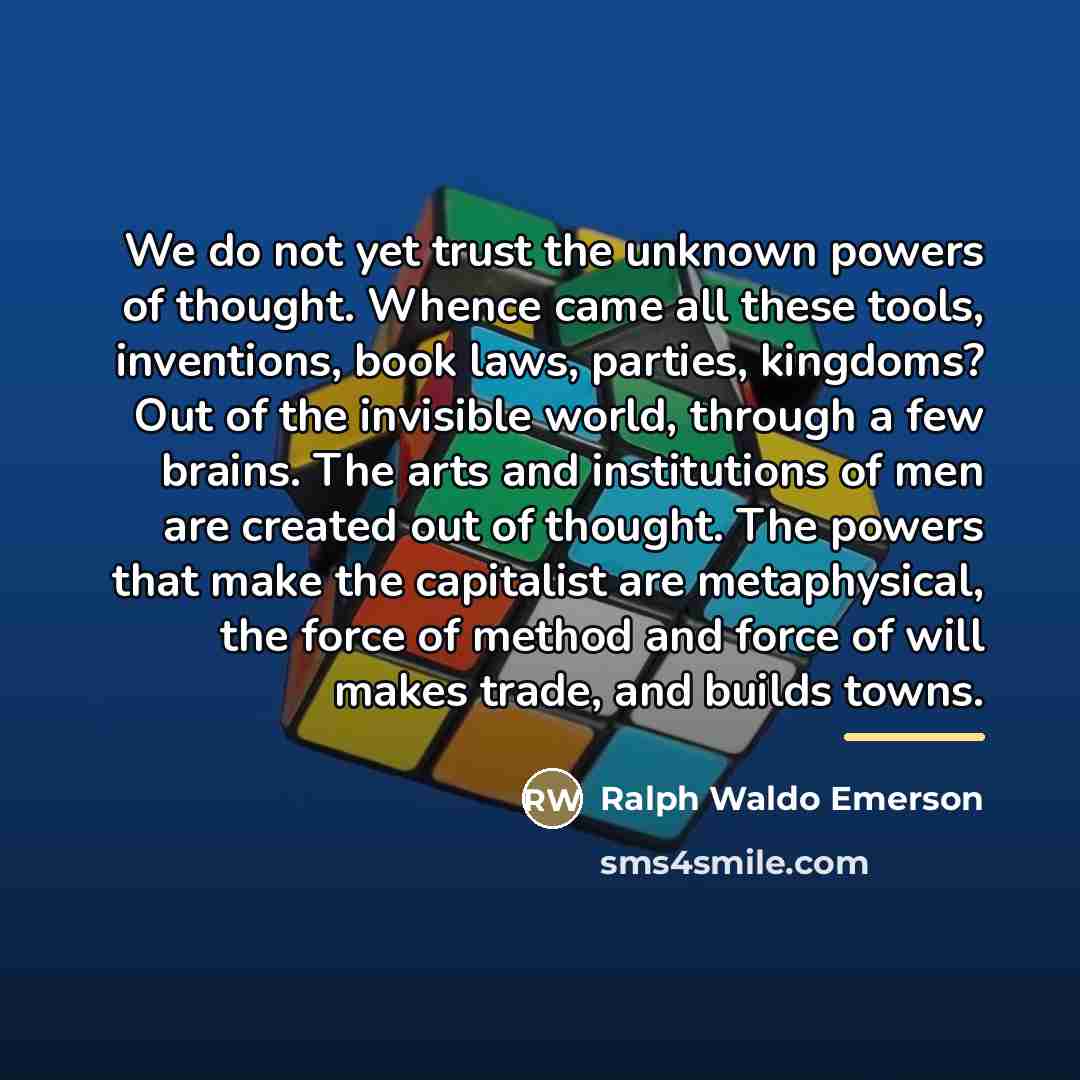 We do not yet trust the unknown powers of thought. Whence came all these tools, inventions, book laws, parties, kingdoms? Out of the invisible world, through a few brains. The arts and institutions of men are created out of thought. The powers that make the capitalist are metaphysical, the force of method and force of will makes trade, and builds towns.

RW Ralph Waldo Emerson

sms4smile.com